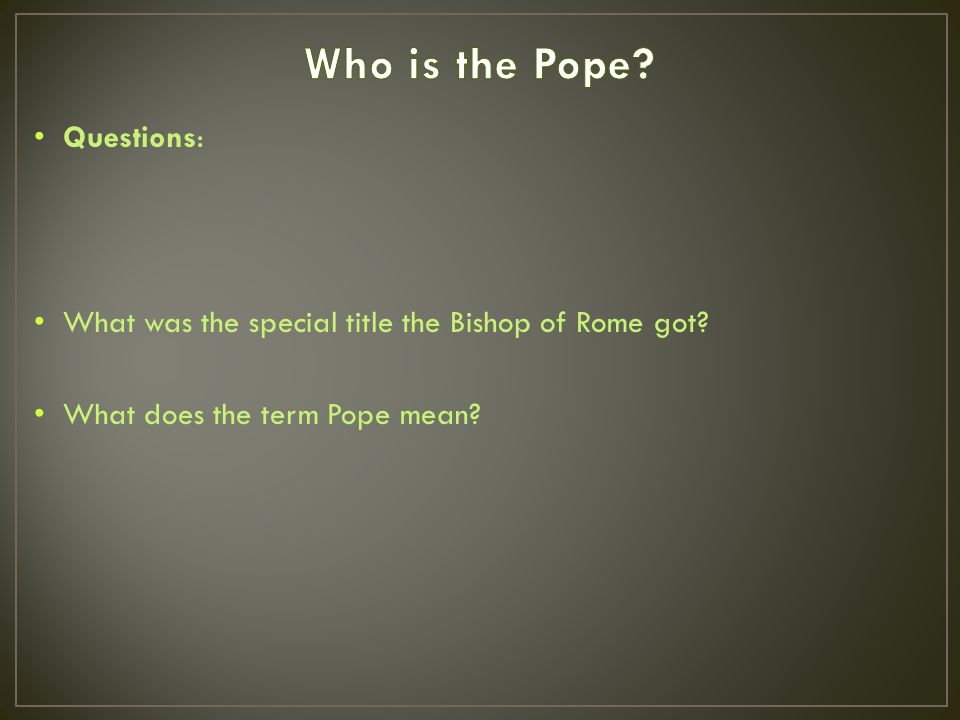 Who is the Pope?

• Questions:

• What was the special title the Bishop of Rome got?

• What does the term Pope mean?